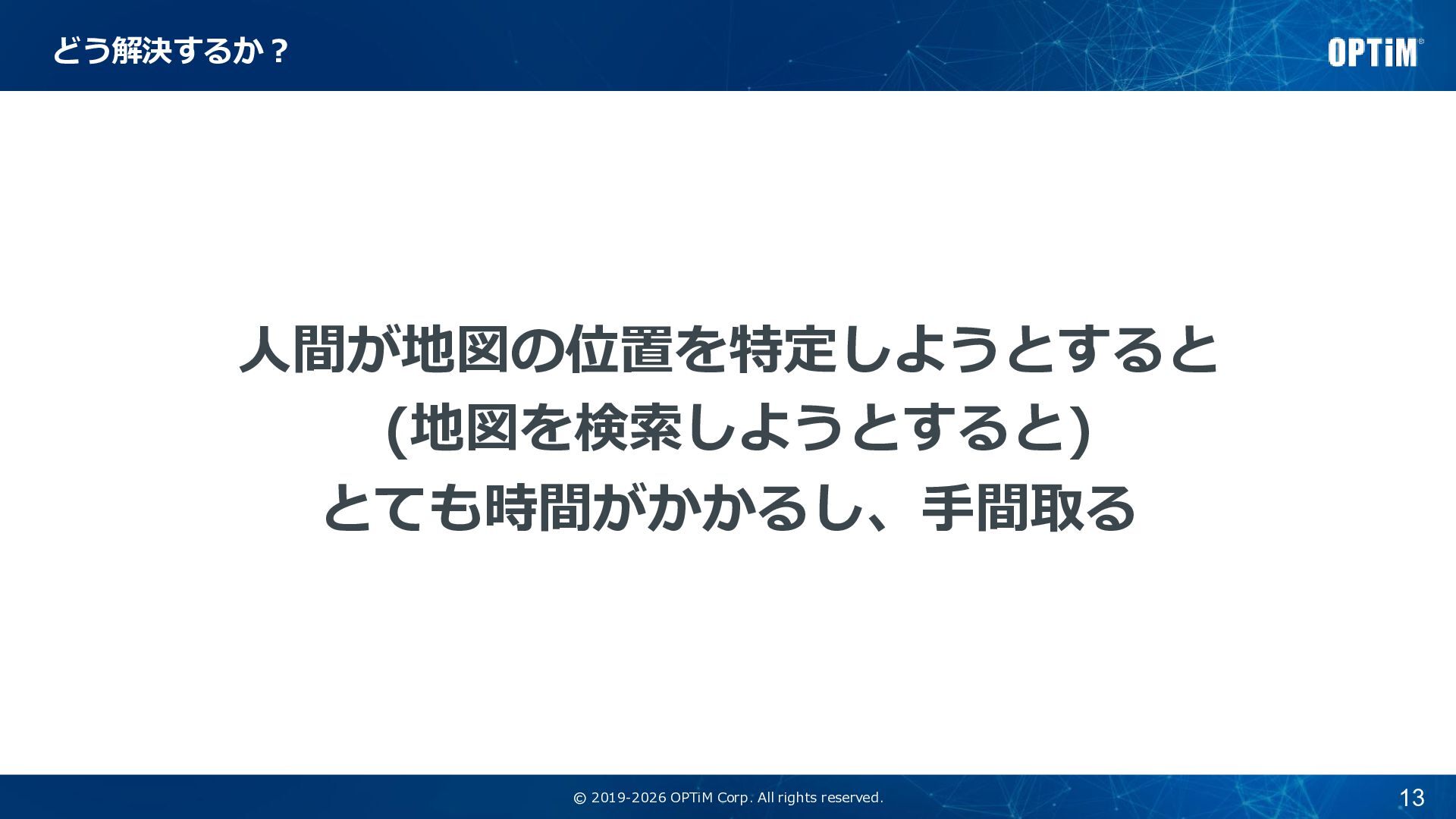 どう解決するか？

OPTiM

人間が地図の位置を特定しようとすると
(地図を検索しようとすると)
とても時間がかかるし、手間取る

© 2019-2026 OPTiM Corp. All rights reserved.

13